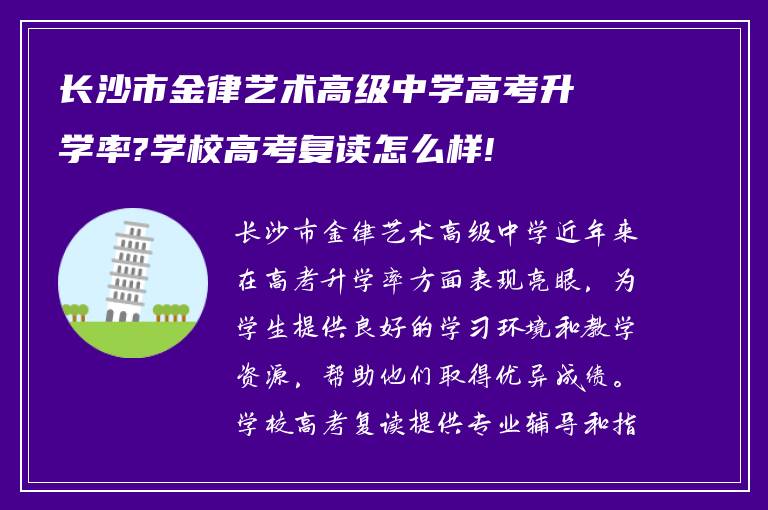 长沙市金律艺术高级中学高考升学率?学校高考复读怎么样!

长沙市金律艺术高级中学近年来在高考升学率方面表现亮眼，为学生提供良好的学习环境和教学资源，帮助他们取得优异成绩。学校高考复读提供专业辅导和指